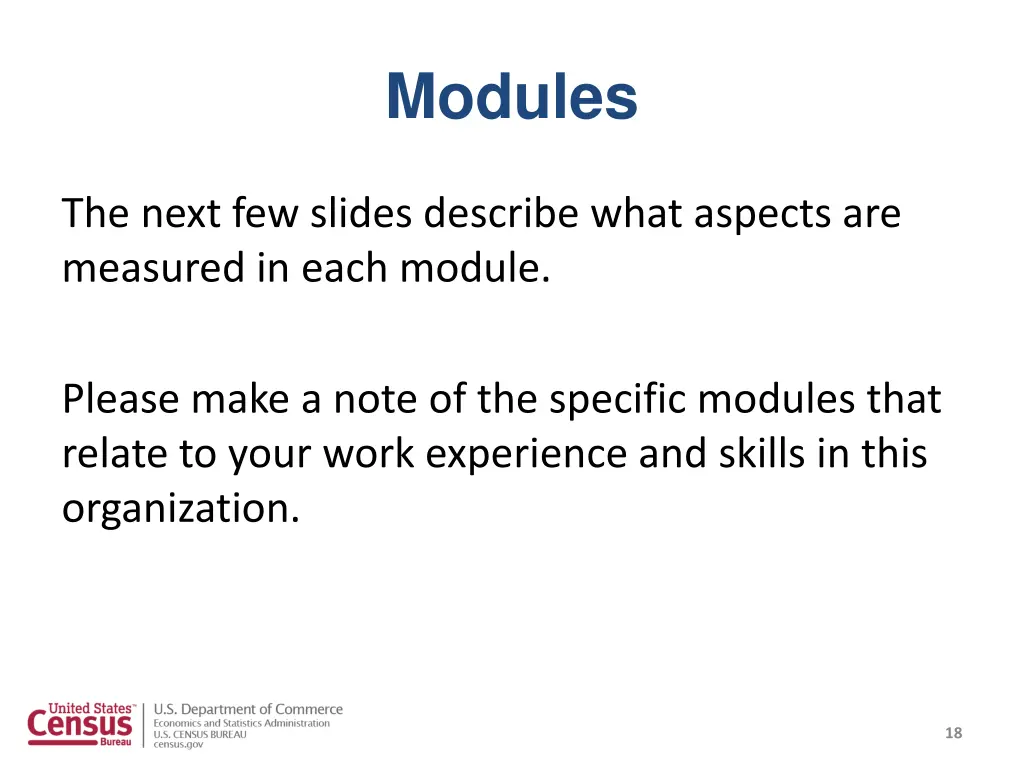 Modules

The next few slides describe what aspects are measured in each module.

Please make a note of the specific modules that relate to your work experience and skills in this organization.

United States™ Census Bureau

U.S. Department of Commerce
Economics and Statistics Administration
U.S. CENSUS BUREAU
census.gov

18